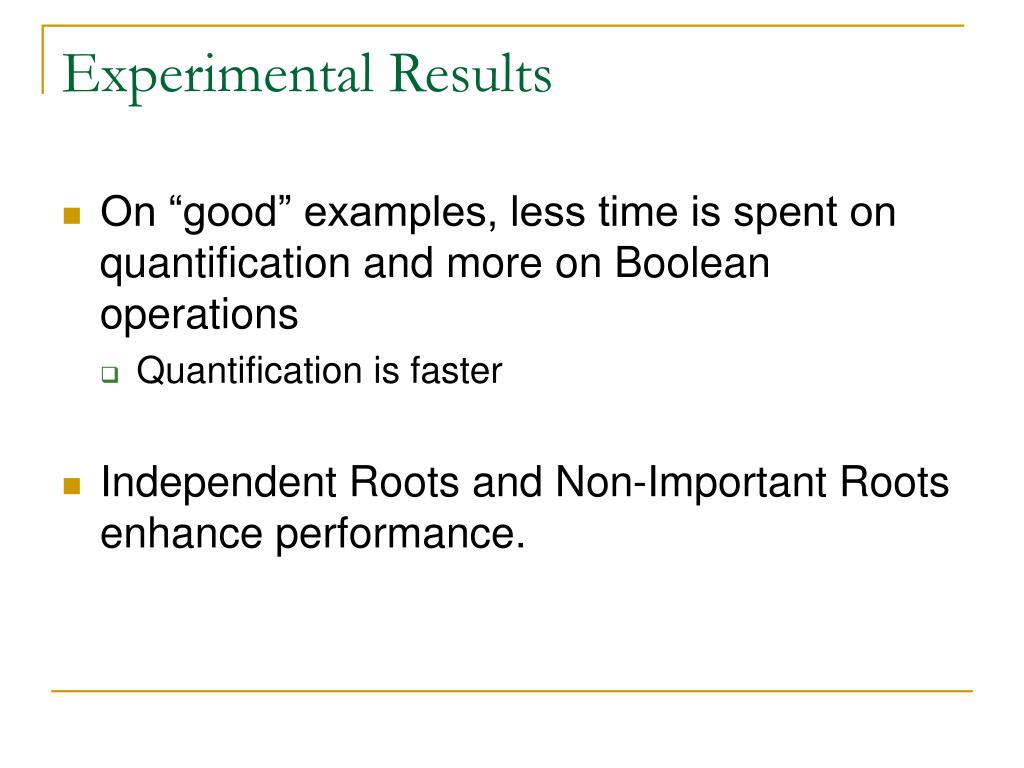 Experimental Results

On “good” examples, less time is spent on quantification and more on Boolean operations

Quantification is faster

Independent Roots and Non-Important Roots enhance performance.